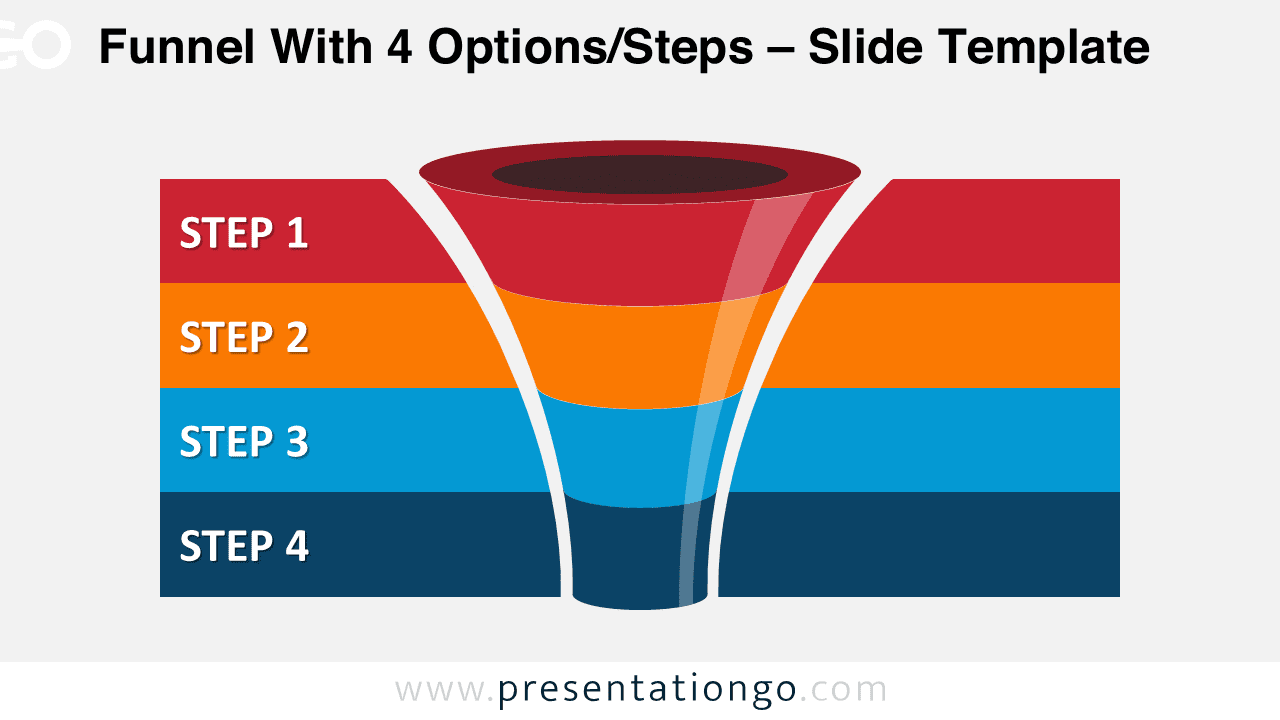 Funnel With 4 Options/Steps – Slide Template

STEP 1

STEP 2

STEP 3

STEP 4

www.presentationgo.com